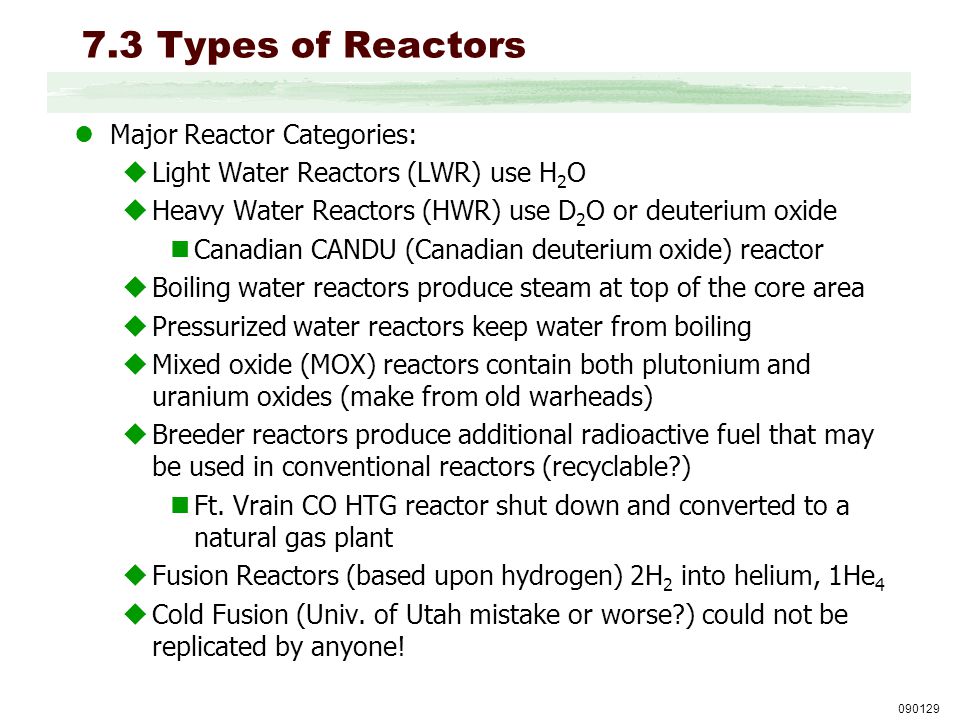 7.3 Types of Reactors

Major Reactor Categories:

Light Water Reactors (LWR) use $H_2O$

Heavy Water Reactors (HWR) use $D_2O$ or deuterium oxide

Canadian CANDU (Canadian deuterium oxide) reactor

Boiling water reactors produce steam at top of the core area

Pressurized water reactors keep water from boiling

Mixed oxide (MOX) reactors contain both plutonium and uranium oxides (make from old warheads)

Breeder reactors produce additional radioactive fuel that may be used in conventional reactors (recyclable?)

Ft. Vrain CO HTG reactor shut down and converted to a natural gas plant

Fusion Reactors (based upon hydrogen) $2H_2$ into helium, $1He_4$

Cold Fusion (Univ. of Utah mistake or worse?) could not be replicated by anyone!

090129